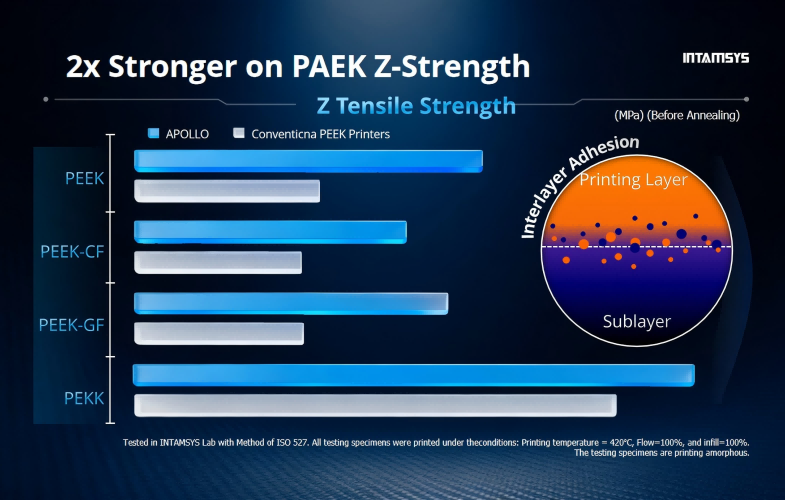 2x Stronger on PAEK Z-Strength

INTAMSYS

Z Tensile Strength

(MPa) (Before Annealing)

APOLLO
Conventicna PEEK Printers

PEEK

PEEK-CF

PEEK-GF

PEKK

Interlayer Adhesion

Printing Layer

Sublayer

Tested in INTAMSYS Lab with Method of ISO 527. All testing specimens were printed under theconditions: Printing temperature = 420°C, Flow=100%, and infill=100%. The testing specimens are printing amorphous.